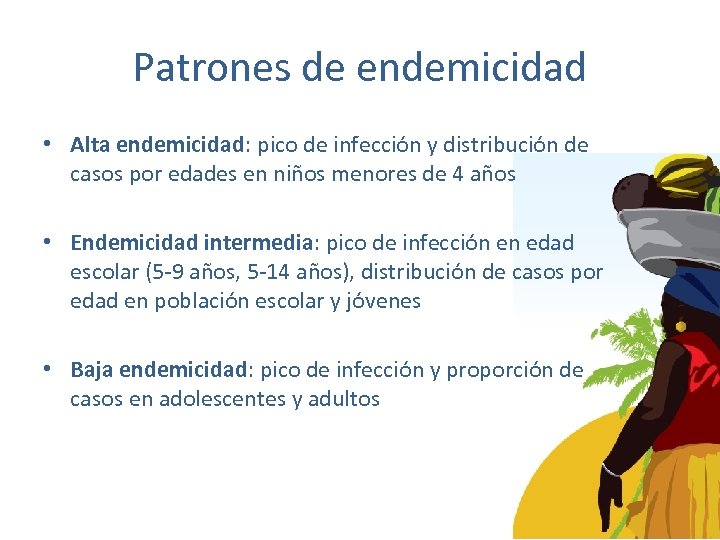 Patrones de endemicidad

• Alta endemicidad: pico de infección y distribución de casos por edades en niños menores de 4 años

• Endemicidad intermedia: pico de infección en edad escolar (5-9 años, 5-14 años), distribución de casos por edad en población escolar y jóvenes

• Baja endemicidad: pico de infección y proporción de casos en adolescentes y adultos